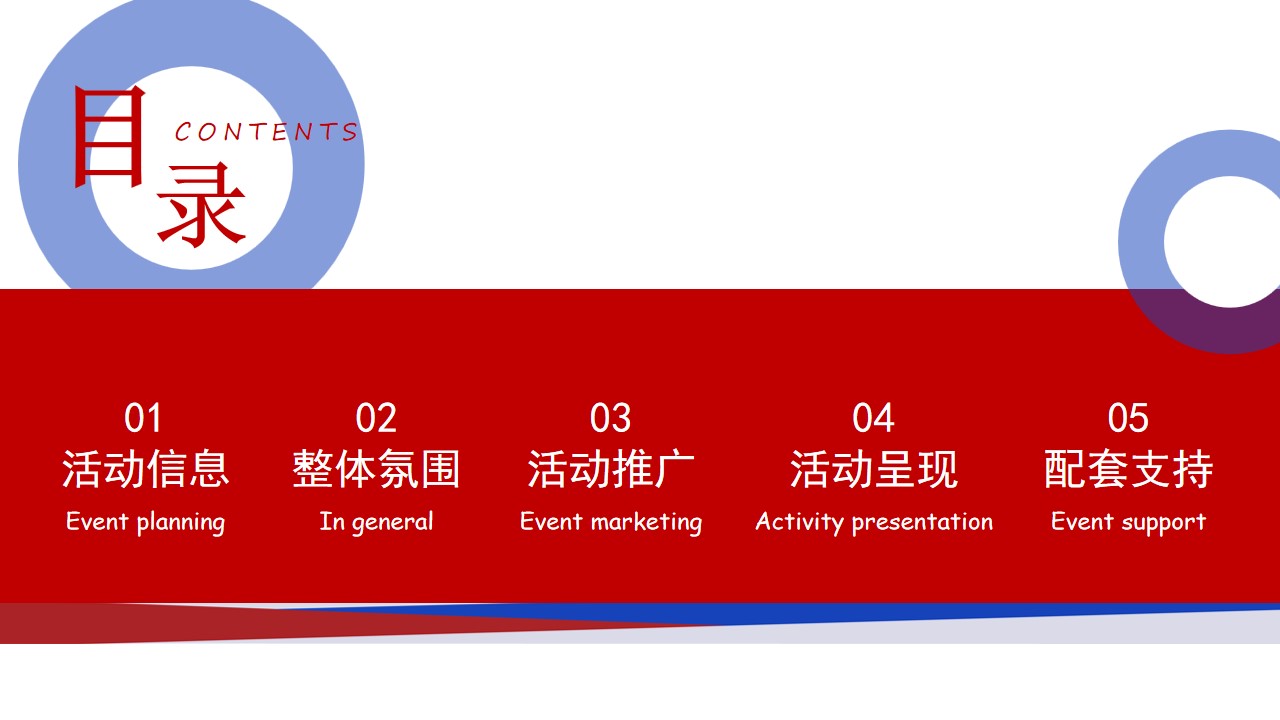 目录
CONTENTS

01
活动信息
Event planning

02
整体氛围
In general

03
活动推广
Event marketing

04
活动呈现
Activity presentation

05
配套支持
Event support